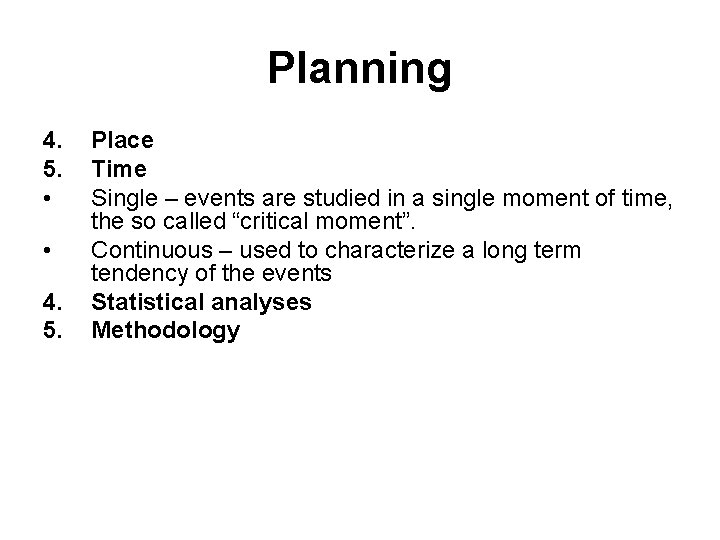 Planning

4. Place
5. Time
• Single – events are studied in a single moment of time, the so called “critical moment”.
• Continuous – used to characterize a long term tendency of the events
4. Statistical analyses
5. Methodology